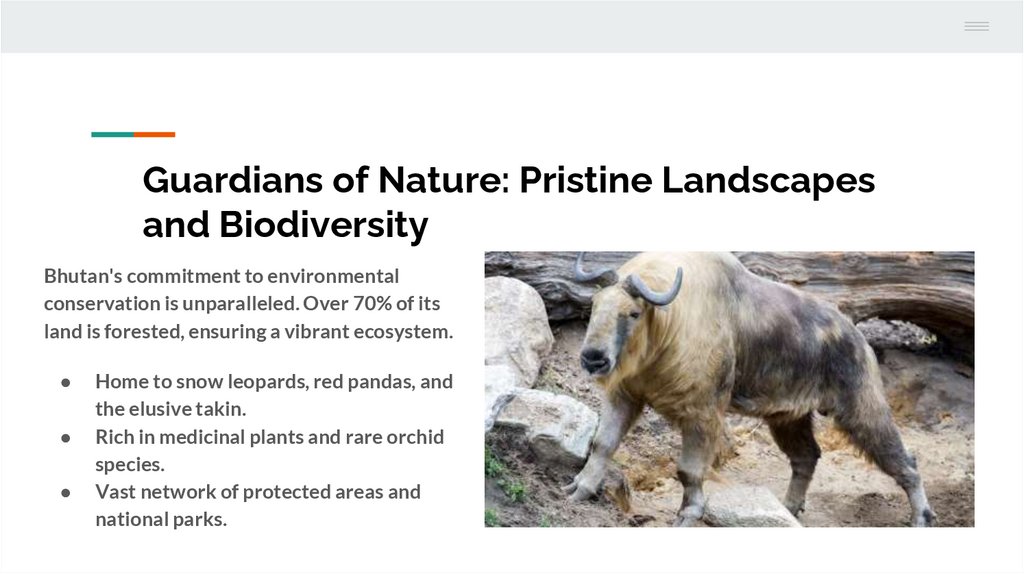 Guardians of Nature: Pristine Landscapes and Biodiversity

Bhutan's commitment to environmental conservation is unparalleled. Over 70% of its land is forested, ensuring a vibrant ecosystem.

● Home to snow leopards, red pandas, and the elusive takin.
● Rich in medicinal plants and rare orchid species.
● Vast network of protected areas and national parks.